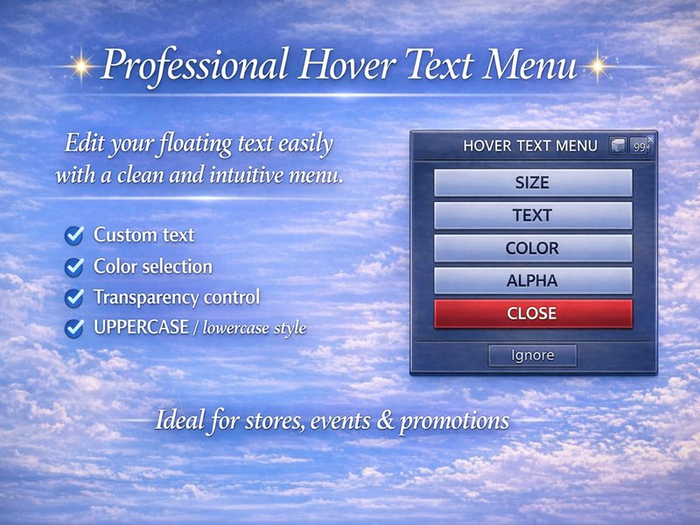 Professional Hover Text Menu

Edit your floating text easily with a clean and intuitive menu.

Custom text
Color selection
Transparency control
UPPERCASE / lowercase style

HOVER TEXT MENU 99+

SIZE
TEXT
COLOR
ALPHA
CLOSE

Ignore

Ideal for stores, events & promotions